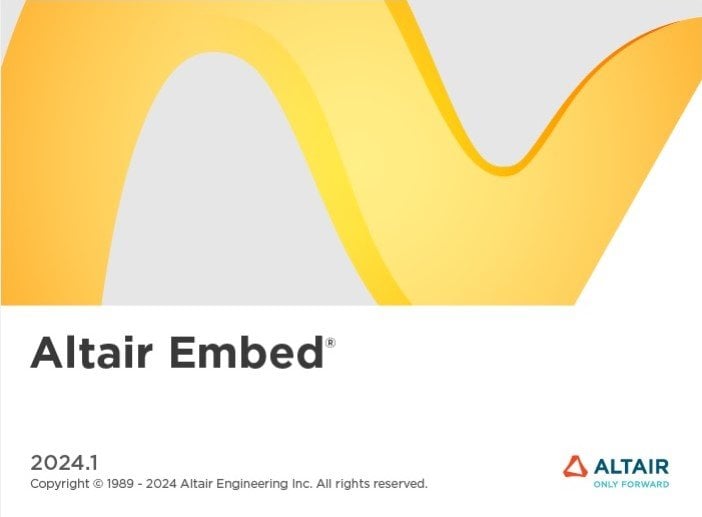 Altair Embed®

2024.1

Copyright © 1989 - 2024 Altair Engineering Inc. All rights reserved.

ALTAIR
ONLY FORWARD